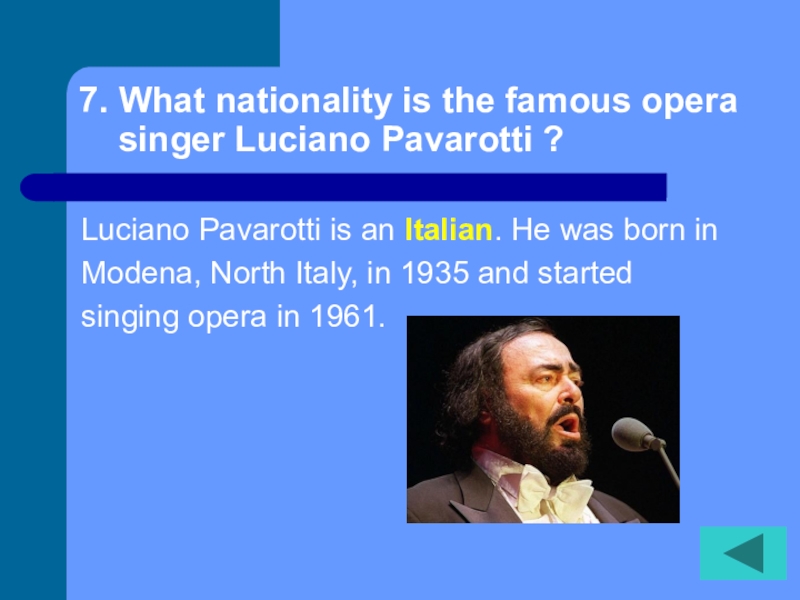 7. What nationality is the famous opera singer Luciano Pavarotti ?

Luciano Pavarotti is an Italian. He was born in Modena, North Italy, in 1935 and started singing opera in 1961.